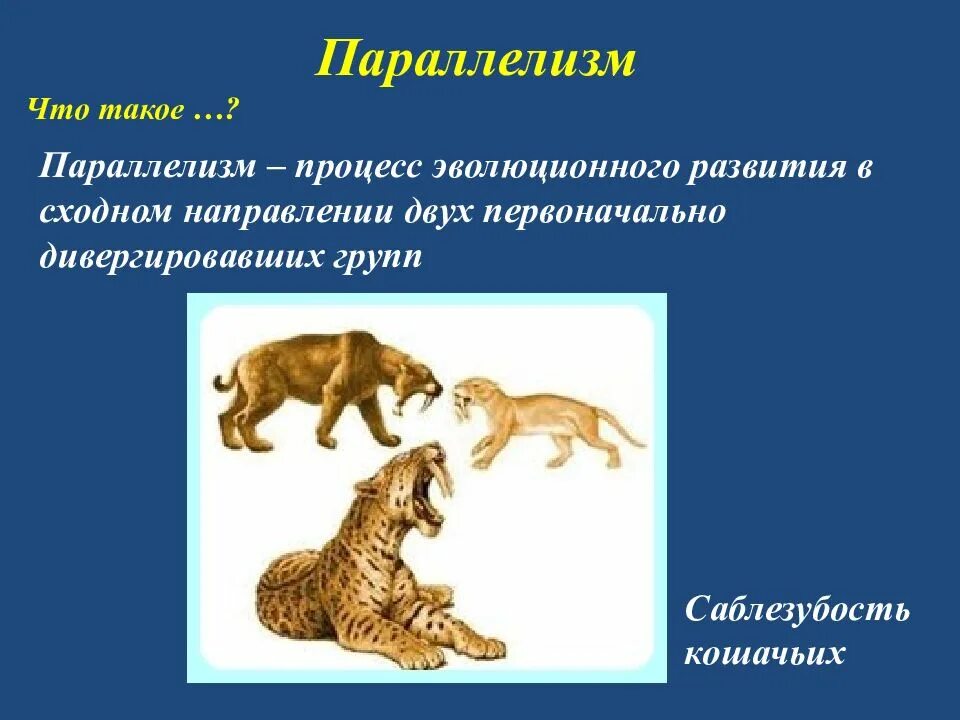 Параллелизм

Что такое …?

Параллелизм – процесс эволюционного развития в сходном направлении двух первоначально дивергировавших групп

Саблезубость кошачьих